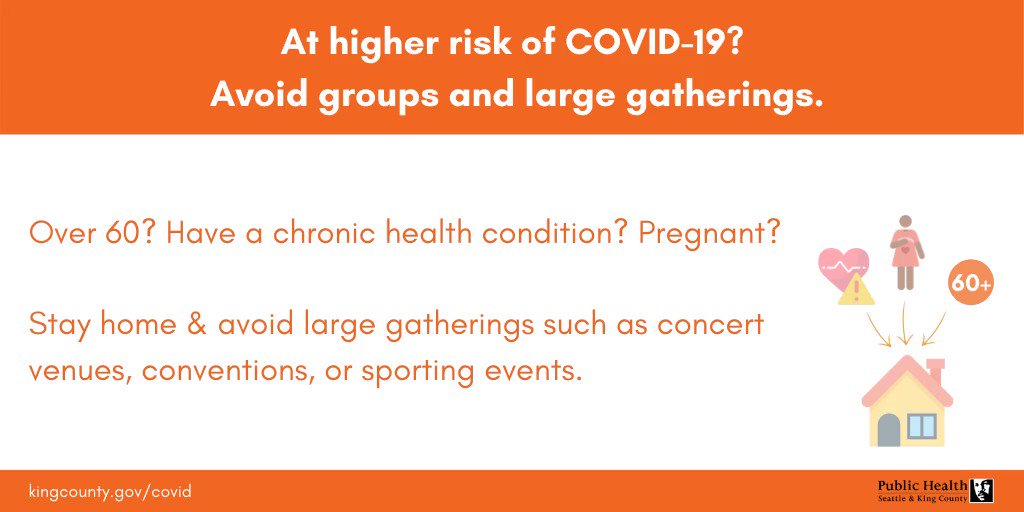 At higher risk of COVID-19?
Avoid groups and large gatherings.

Over 60? Have a chronic health condition? Pregnant?

Stay home & avoid large gatherings such as concert venues, conventions, or sporting events.

60+

kingcounty.gov/covid

Public Health
Seattle & King County